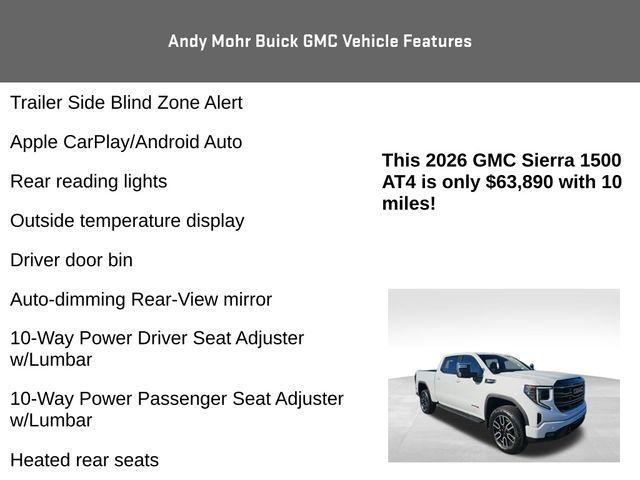 Andy Mohr Buick GMC Vehicle Features

Trailer Side Blind Zone Alert

Apple CarPlay/Android Auto

Rear reading lights

Outside temperature display

Driver door bin

Auto-dimming Rear-View mirror

10-Way Power Driver Seat Adjuster w/Lumbar

10-Way Power Passenger Seat Adjuster w/Lumbar

Heated rear seats

This 2026 GMC Sierra 1500 AT4 is only $63,890 with 10 miles!